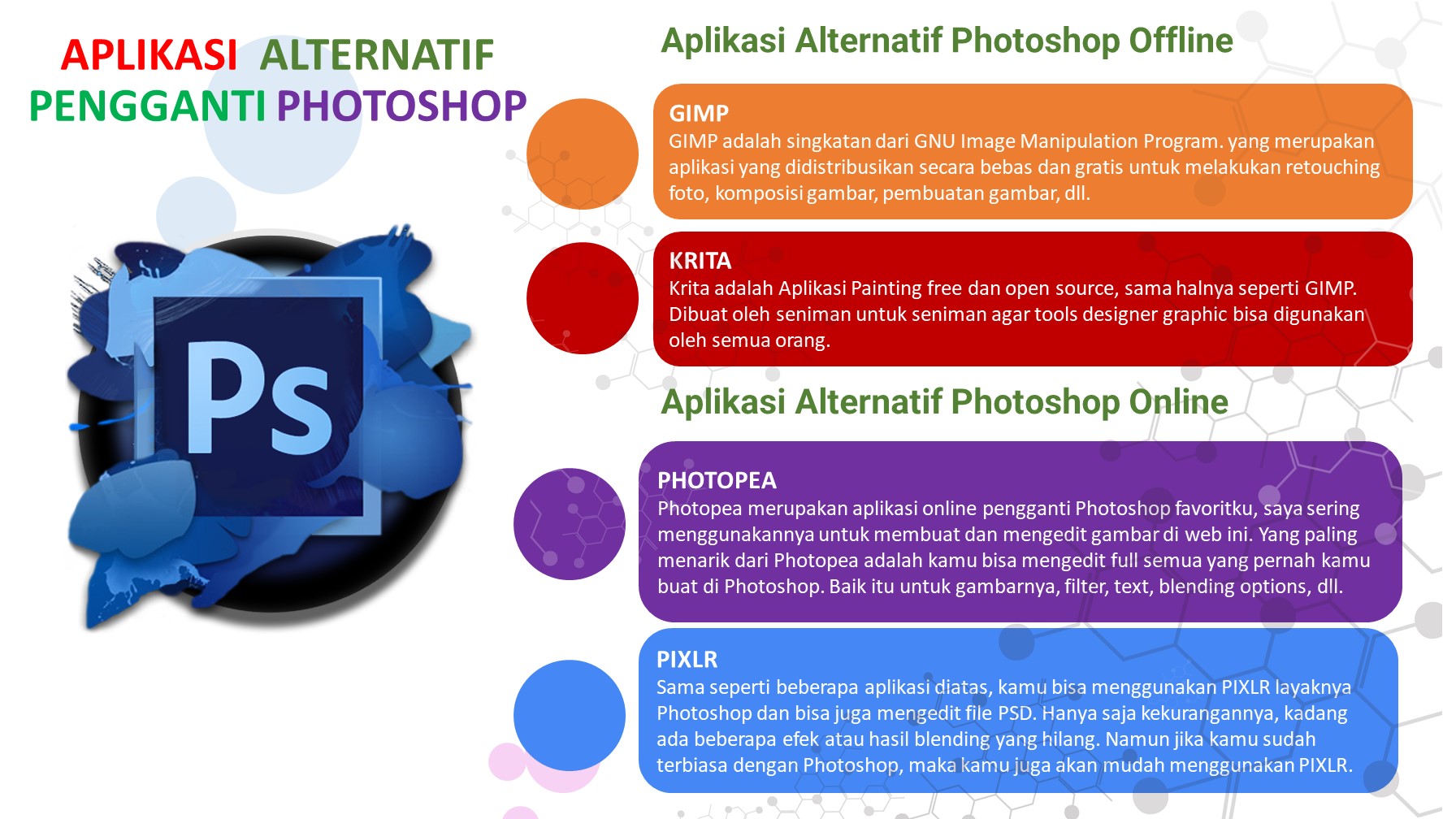 APLIKASI ALTERNATIF PENGGANTI PHOTOSHOP

Ps

Aplikasi Alternatif Photoshop Offline

GIMP
GIMP adalah singkatan dari GNU Image Manipulation Program. yang merupakan aplikasi yang didistribusikan secara bebas dan gratis untuk melakukan retouching foto, komposisi gambar, pembuatan gambar, dll.

KRITA
Krita adalah Aplikasi Painting free dan open source, sama halnya seperti GIMP. Dibuat oleh seniman untuk seniman agar tools designer graphic bisa digunakan oleh semua orang.

Aplikasi Alternatif Photoshop Online

PHOTOPEA
Photopea merupakan aplikasi online pengganti Photoshop favoritku, saya sering menggunakannya untuk membuat dan mengedit gambar di web ini. Yang paling menarik dari Photopea adalah kamu bisa mengedit full semua yang pernah kamu buat di Photoshop. Baik itu untuk gambarnya, filter, text, blending options, dll.

PIXLR
Sama seperti beberapa aplikasi diatas, kamu bisa menggunakan PIXLR layaknya Photoshop dan bisa juga mengedit file PSD. Hanya saja kekurangannya, kadang ada beberapa efek atau hasil blending yang hilang. Namun jika kamu sudah terbiasa dengan Photoshop, maka kamu juga akan mudah menggunakan PIXLR.